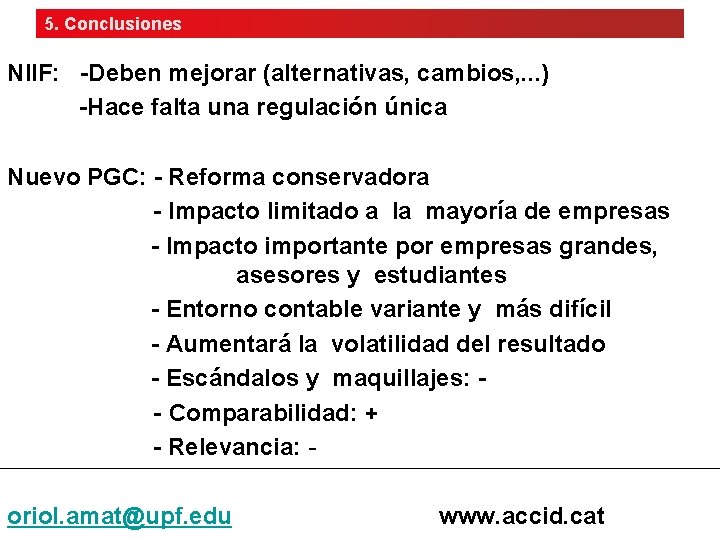 5. Conclusiones

NIIF: -Deben mejorar (alternativas, cambios,...)
-Hace falta una regulación única

Nuevo PGC: - Reforma conservadora
- Impacto limitado a la mayoría de empresas
- Impacto importante por empresas grandes, asesores y estudiantes
- Entorno contable variante y más difícil
- Aumentará la volatilidad del resultado
- Escándalos y maquillajes: -
- Comparabilidad: +
- Relevancia: -

oriol.amat@upf.edu

www.accid.cat